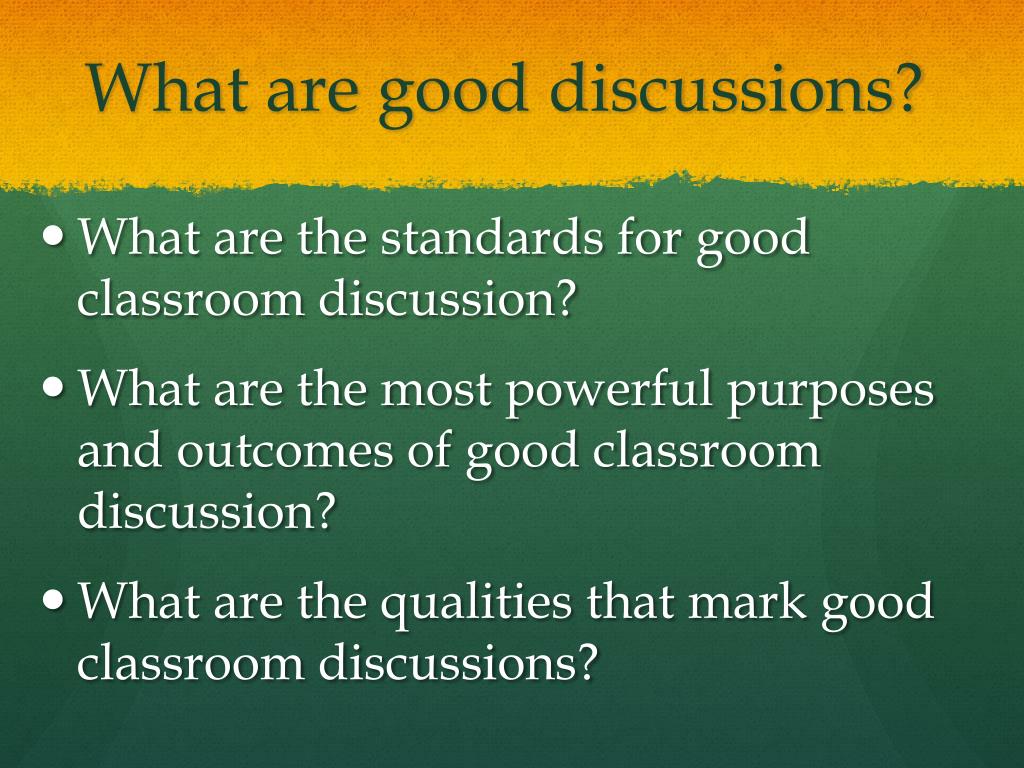 What are good discussions?

• What are the standards for good classroom discussion?

• What are the most powerful purposes and outcomes of good classroom discussion?

• What are the qualities that mark good classroom discussions?